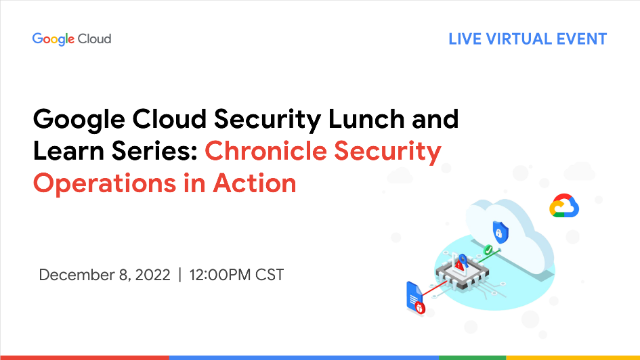 Google Cloud

LIVE VIRTUAL EVENT

Google Cloud Security Lunch and Learn Series: Chronicle Security Operations in Action

December 8, 2022 | 12:00PM CST